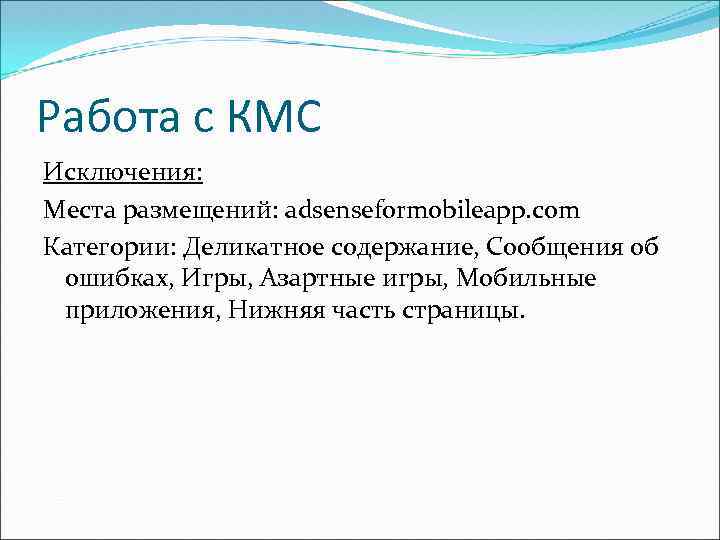 Работа с КМС

Исключения:

Места размещений: adsenseformobileapp.com

Категории: Деликатное содержание, Сообщения об ошибках, Игры, Азартные игры, Мобильные приложения, Нижняя часть страницы.